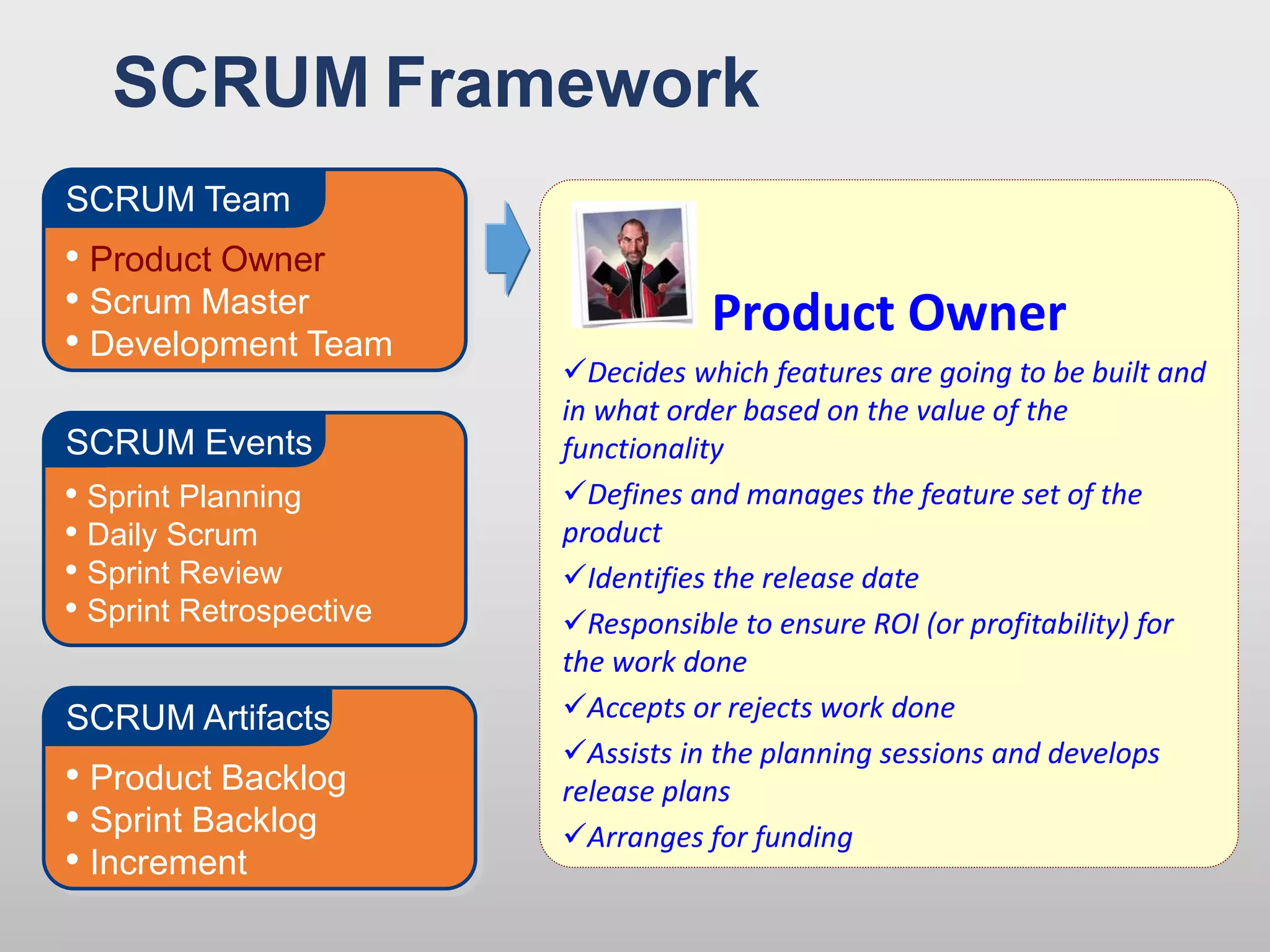 SCRUM Framework

SCRUM Team
• Product Owner
• Scrum Master
• Development Team

SCRUM Events
• Sprint Planning
• Daily Scrum
• Sprint Review
• Sprint Retrospective

SCRUM Artifacts
• Product Backlog
• Sprint Backlog
• Increment

Product Owner

✓Decides which features are going to be built and in what order based on the value of the functionality

✓Defines and manages the feature set of the product

✓Identifies the release date

✓Responsible to ensure ROI (or profitability) for the work done

✓Accepts or rejects work done

✓Assists in the planning sessions and develops release plans

✓Arranges for funding